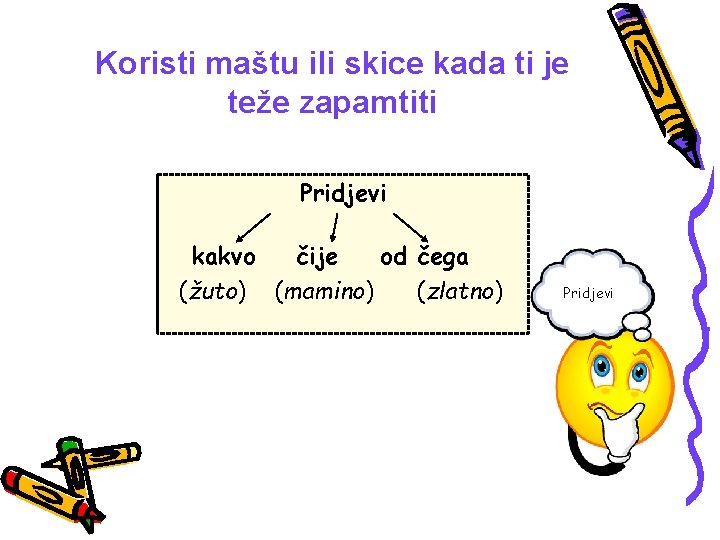 Koristi maštu ili skice kada ti je teže zapamtiti

Pridjevi

kakvo čije od čega

(žuto) (mamino) (zlatno)

Pridjevi